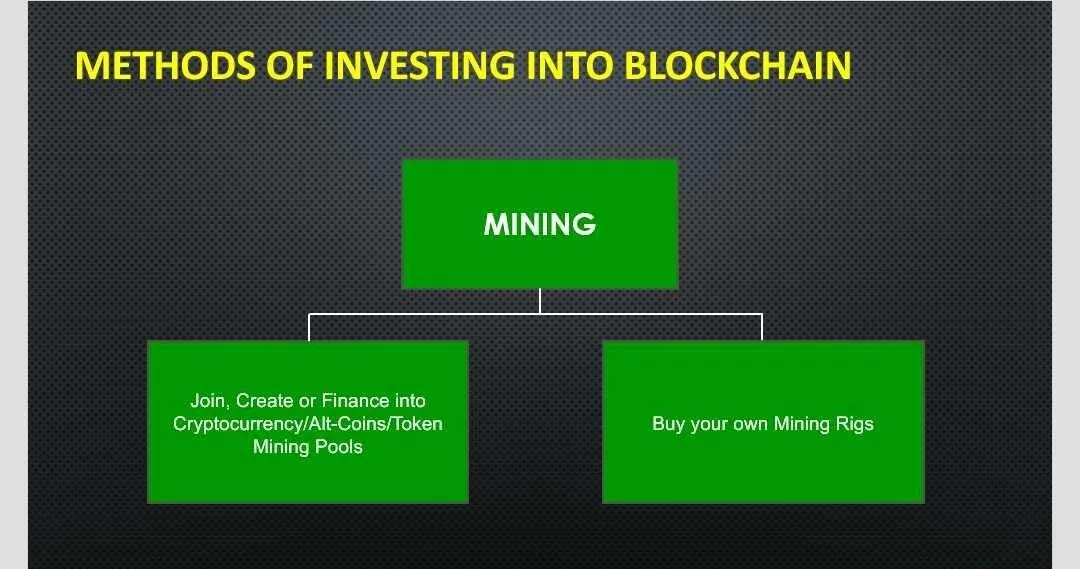 METHODS OF INVESTING INTO BLOCKCHAIN

MINING

Join, Create or Finance into Cryptocurrency/Alt-Coins/Token Mining Pools

Buy your own Mining Rigs